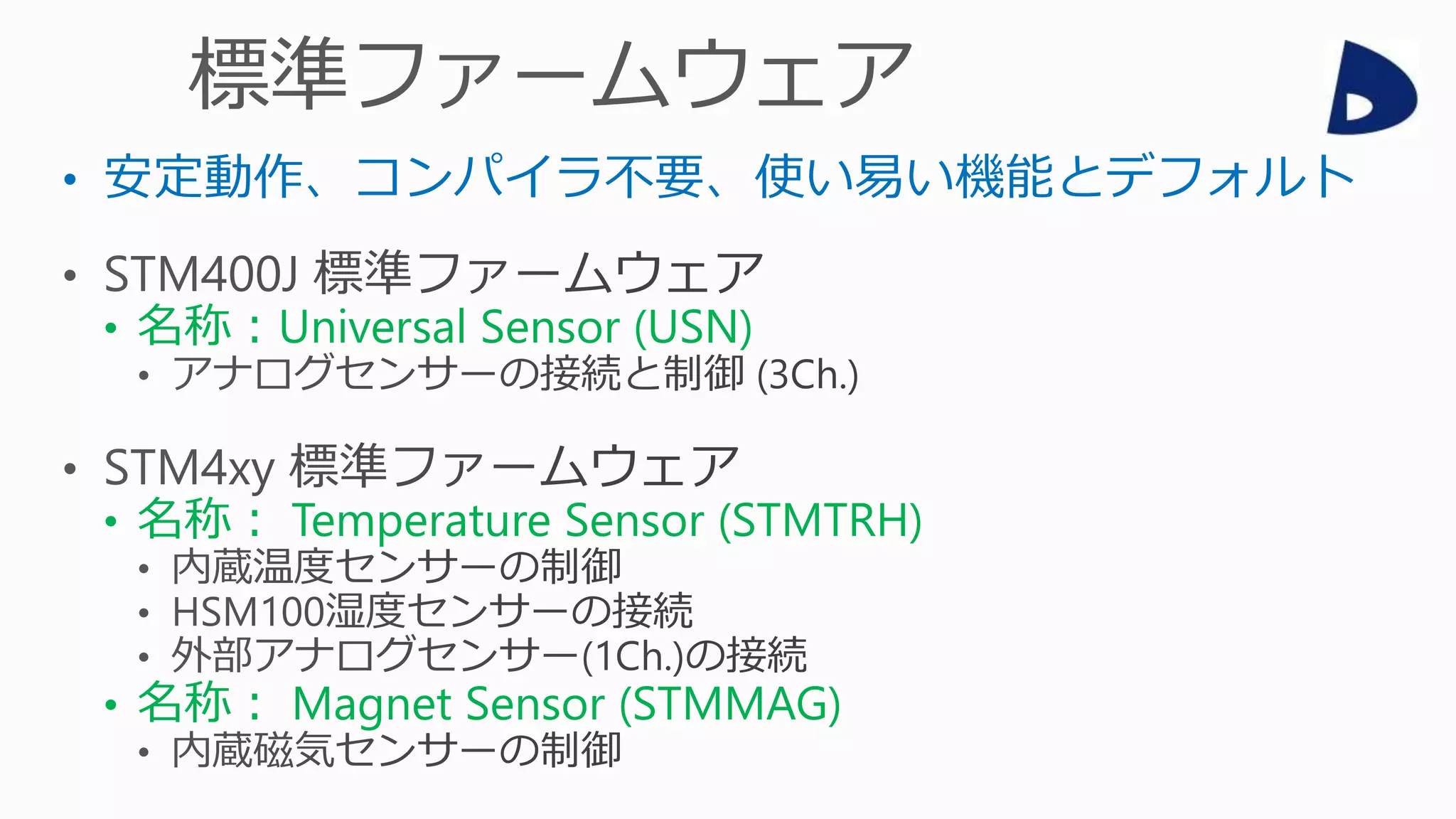 標準ファームウェア

• 安定動作、コンパイラ不要、使い易い機能とデフォルト

• STM400J 標準ファームウェア
• 名称：Universal Sensor (USN)
• アナログセンサーの接続と制御 (3Ch.)

• STM4xy 標準ファームウェア
• 名称： Temperature Sensor (STMTRH)
• 内蔵温度センサーの制御
• HSM100湿度センサーの接続
• 外部アナログセンサー(1Ch.)の接続
• 名称： Magnet Sensor (STMMAG)
• 内蔵磁気センサーの制御